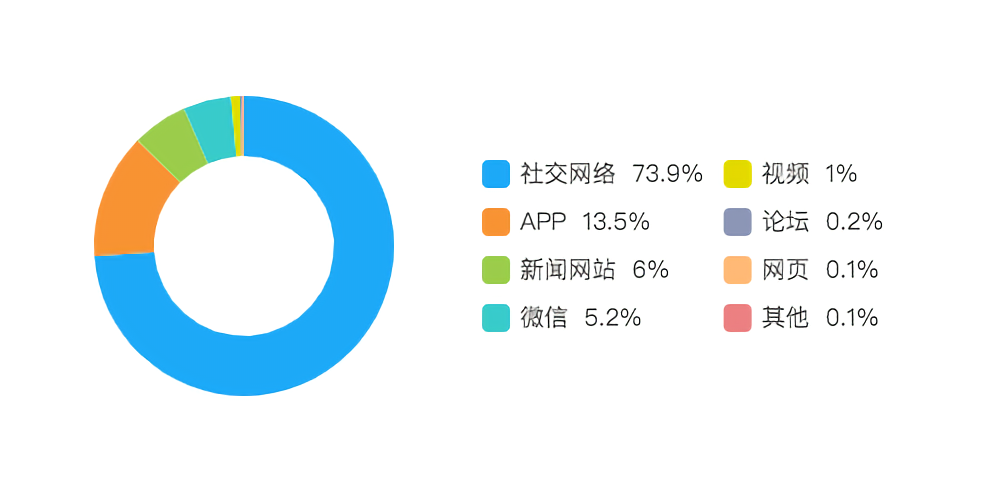 社交网络 73.9%
APP 13.5%
新闻网站 6%
微信 5.2%
视频 1%
论坛 0.2%
网页 0.1%
其他 0.1%